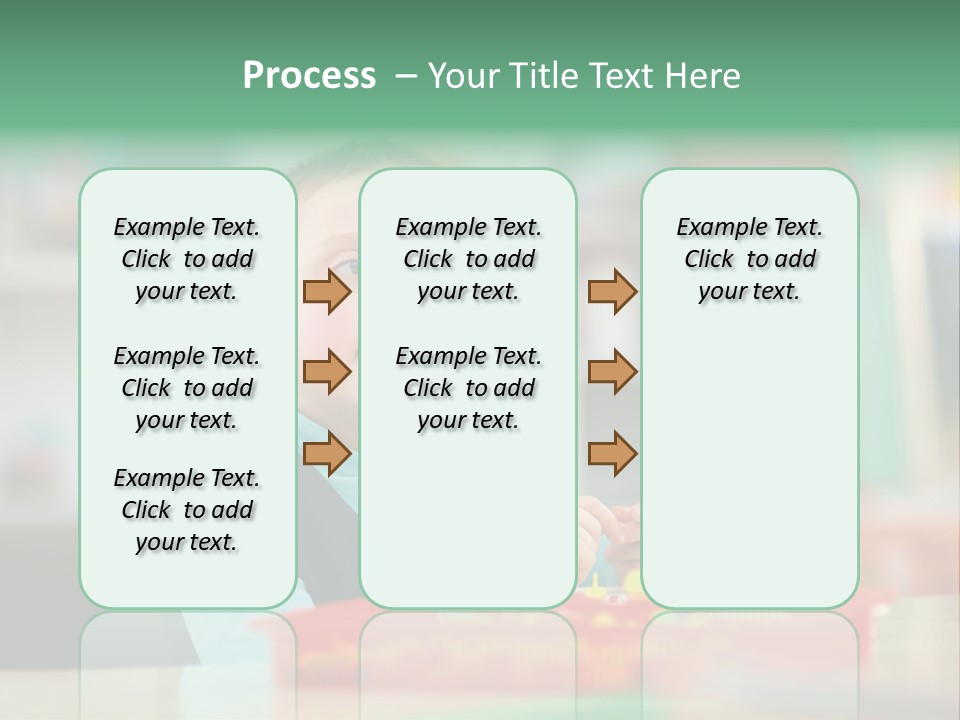 Process – Your Title Text Here

Example Text. Click to add your text.

Example Text. Click to add your text.

Example Text. Click to add your text.

Example Text. Click to add your text.

Example Text. Click to add your text.

Example Text. Click to add your text.